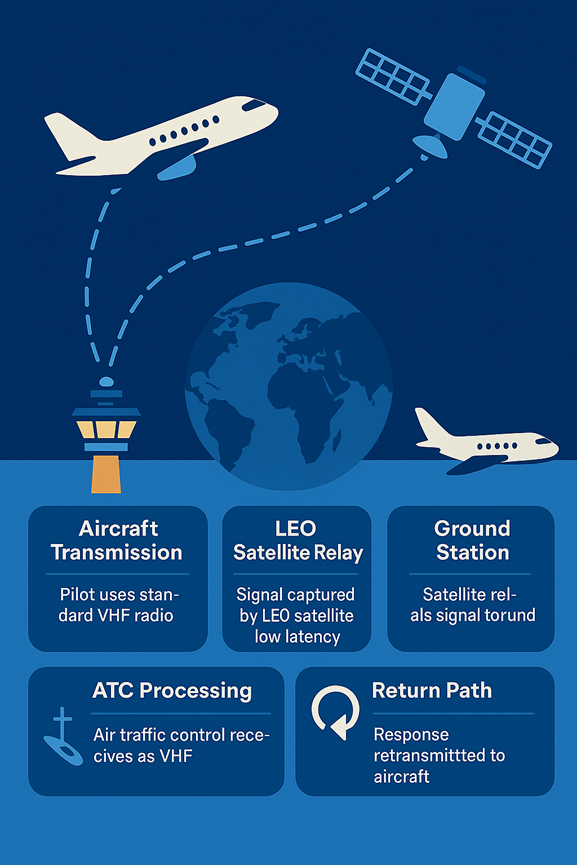 Aircraft Transmission

Pilot uses standard VHF radio

LEO Satellite Relay

Signal captured by LEO satellite low latency

Ground Station

Satellite relals signal torund

ATC Processing

Air traffic control receives as VHF

Return Path

Response retransmittted to aircraft